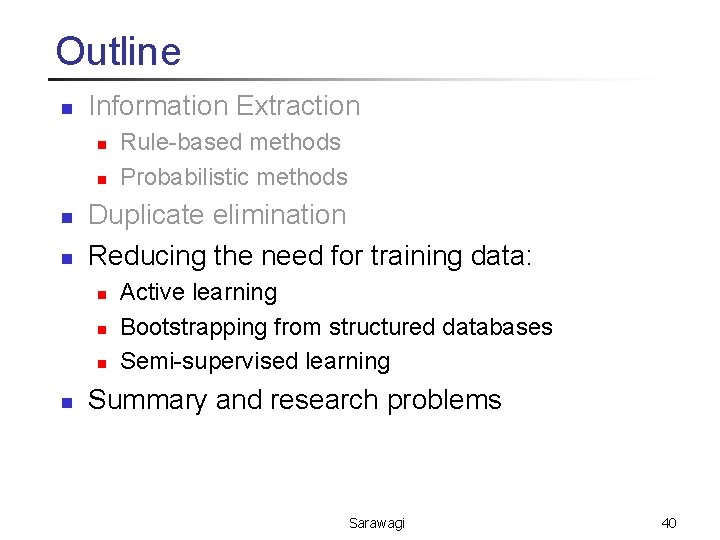 Outline

- Information Extraction
  - Rule-based methods
  - Probabilistic methods
- Duplicate elimination
- Reducing the need for training data:
  - Active learning
  - Bootstrapping from structured databases
  - Semi-supervised learning
- Summary and research problems

Sarawagi

40